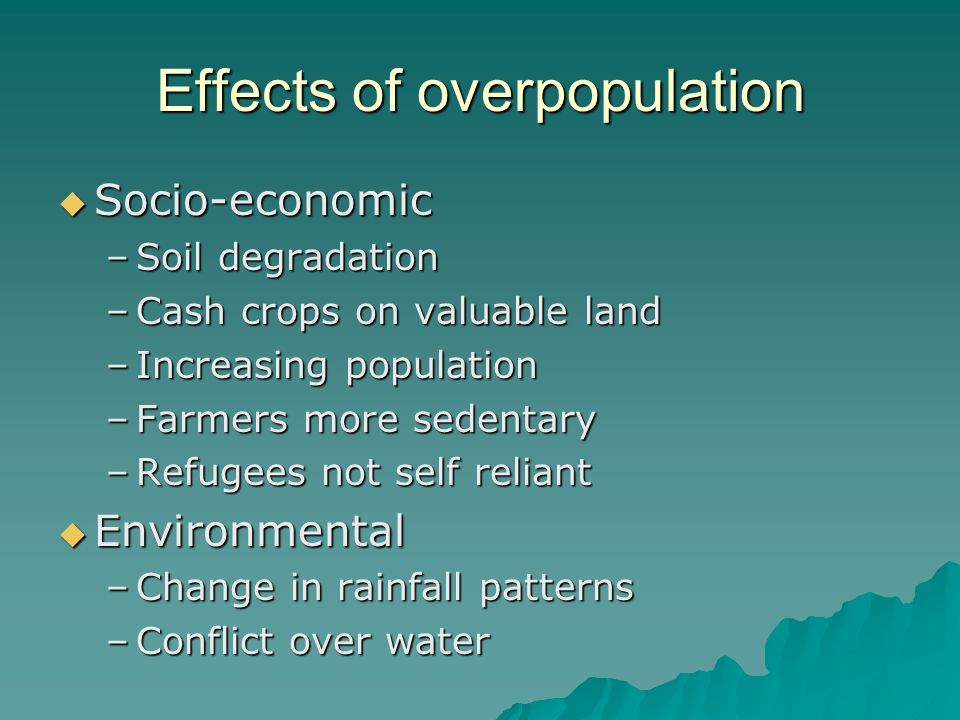 Effects of overpopulation

◆ Socio-economic
– Soil degradation
– Cash crops on valuable land
– Increasing population
– Farmers more sedentary
– Refugees not self reliant

◆ Environmental
– Change in rainfall patterns
– Conflict over water